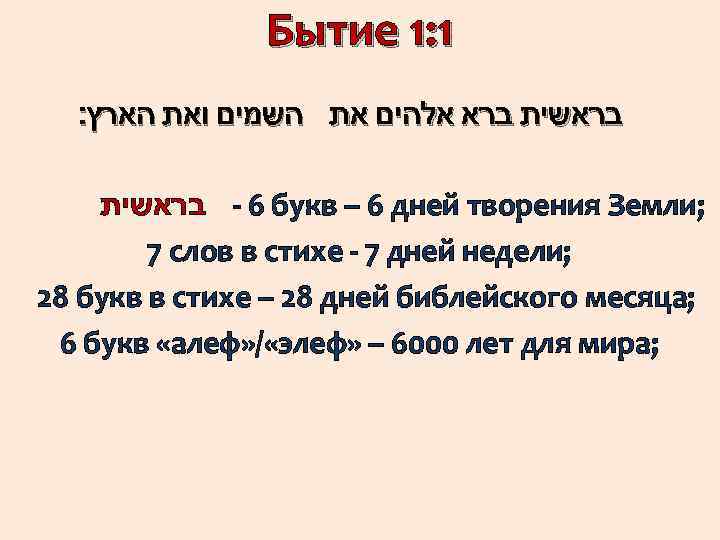 Бытие 1:1

בראשית ברא אלהים את השמים ואת הארץ:

בראשית - 6 букв – 6 дней творения Земли;
7 слов в стихе - 7 дней недели;
28 букв в стихе – 28 дней библейского месяца;
6 букв «алеф»/«элеф» – 6000 лет для мира;